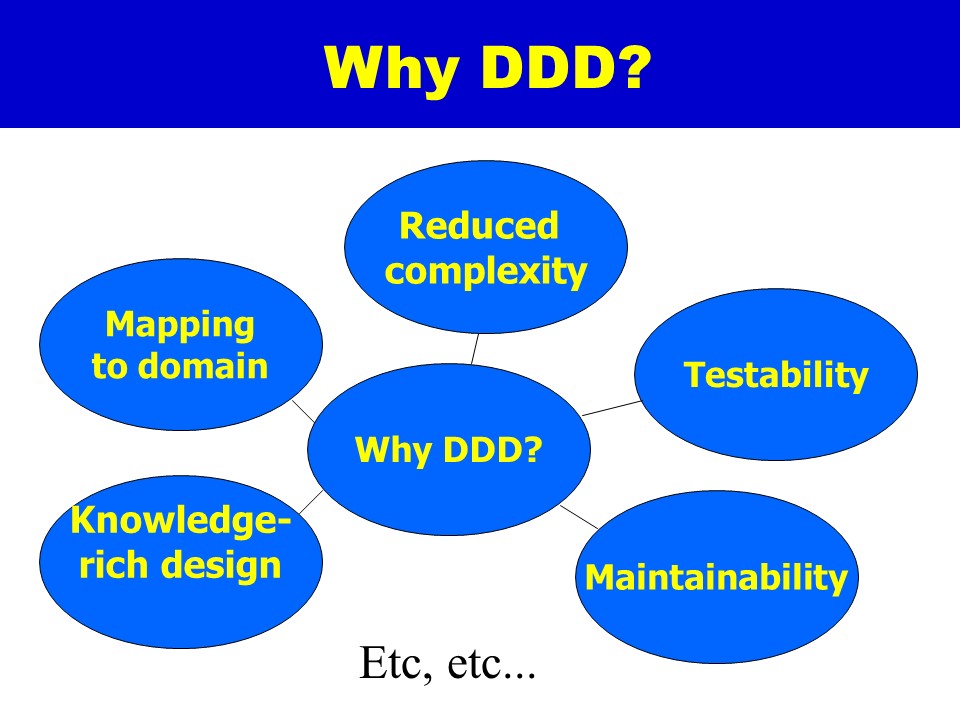 Why DDD?

Reduced complexity

Mapping to domain

Testability

Why DDD?

Knowledge-rich design

Maintainability

Etc, etc...